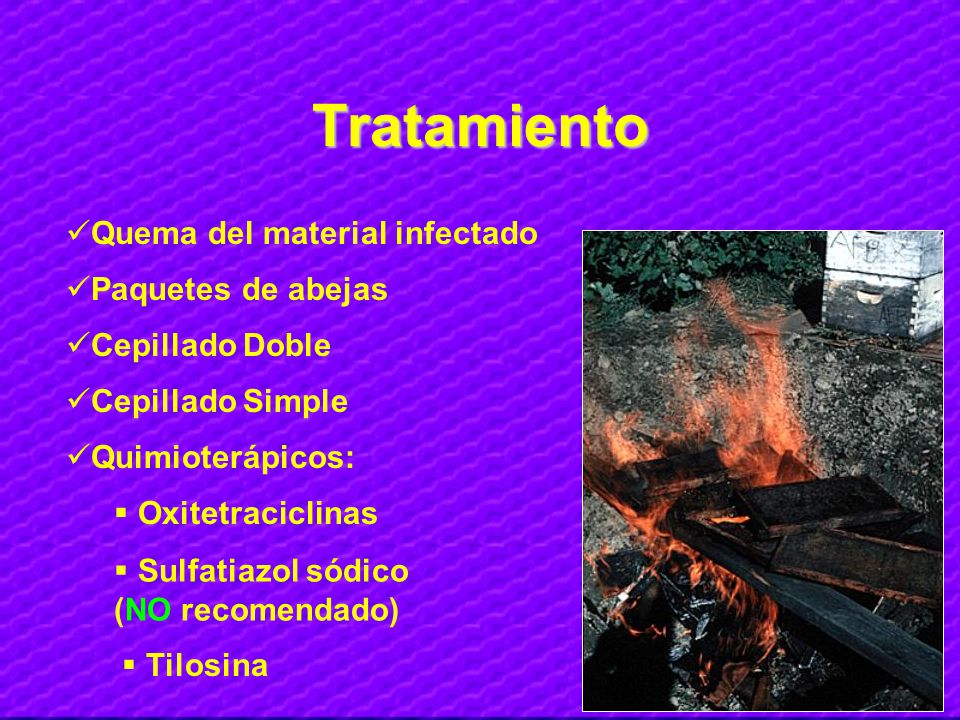 Tratamiento

✓Quema del material infectado

✓Paquetes de abejas

✓Cepillado Doble

✓Cepillado Simple

✓Quimioterápicos:

▪ Oxitetraciclinas

▪ Sulfatiazol sódico (NO recomendado)

▪ Tilosina